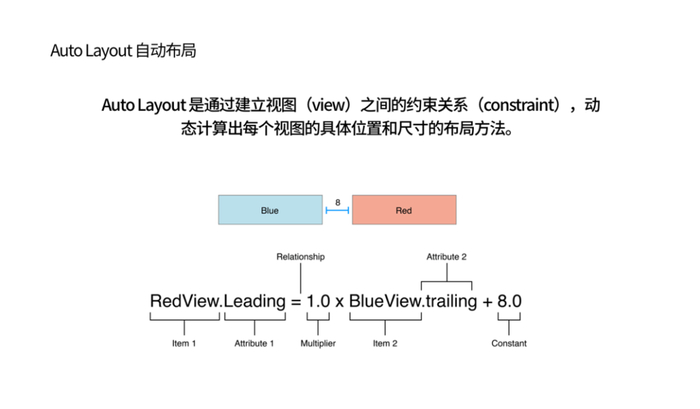 Auto Layout 自动布局

Auto Layout 是通过建立视图（view）之间的约束关系（constraint），动态计算出每个视图的具体位置和尺寸的布局方法。

Blue

8

Red

Relationship

Attribute 2

RedView.Leading = 1.0 x BlueView.trailing + 8.0

Item 1

Attribute 1

Multiplier

Item 2

Constant